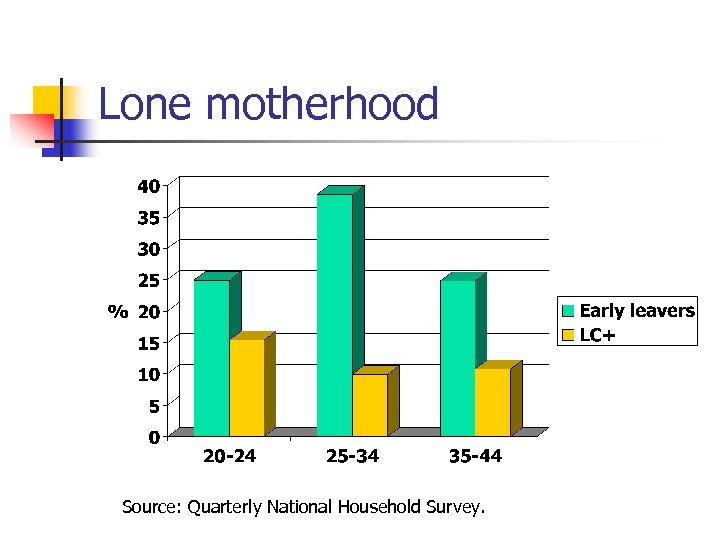 Lone motherhood

40
35
30
25
%
20
15
10
5
0

20-24
25-34
35-44

Early leavers
LC+

Source: Quarterly National Household Survey.